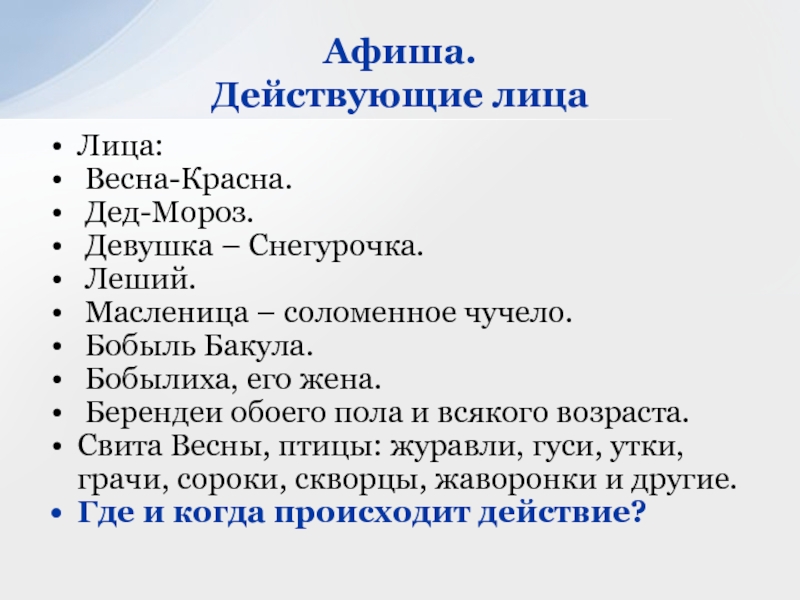 Афиша.
Действующие лица

• Лица:
• Весна-Красна.
• Дед-Мороз.
• Девушка – Снегурочка.
• Леший.
• Масленица – соломенное чучело.
• Бобыль Бакула.
• Бобылиха, его жена.
• Берендеи обоего пола и всякого возраста.
• Свита Весны, птицы: журавли, гуси, утки, грачи, сороки, скворцы, жаворонки и другие.
• Где и когда происходит действие?